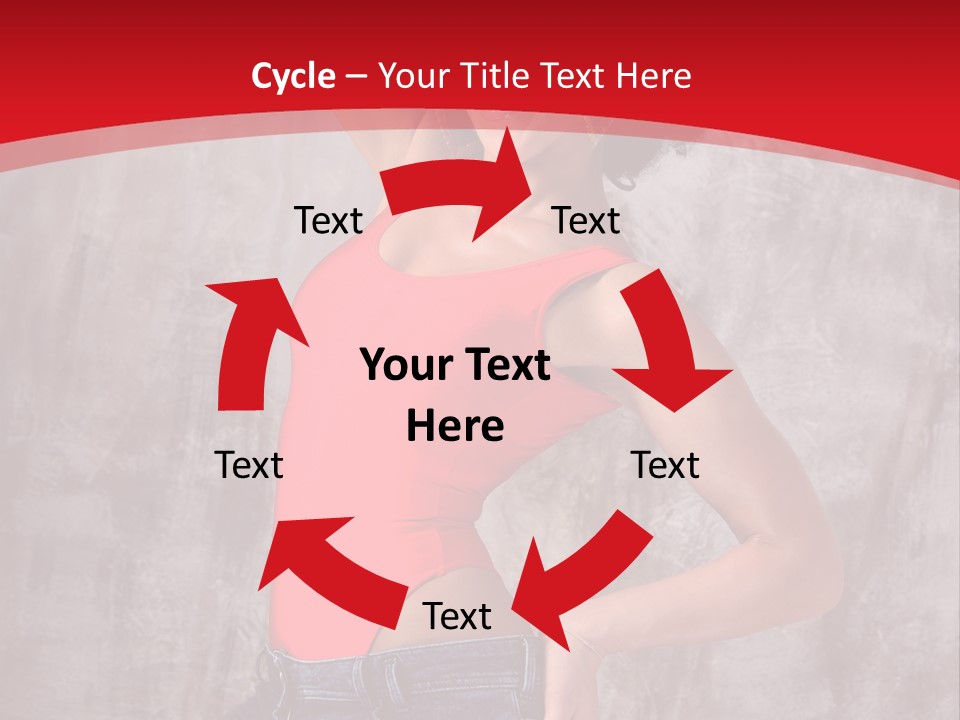 Cycle – Your Title Text Here

Text

Text

Your Text Here

Text

Text

Text